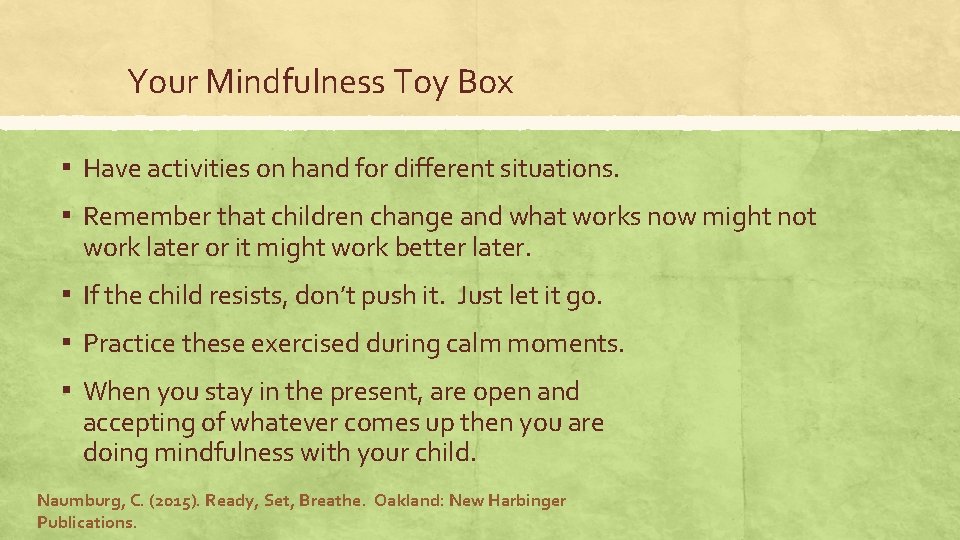 Your Mindfulness Toy Box

▪ Have activities on hand for different situations.

▪ Remember that children change and what works now might not work later or it might work better later.

▪ If the child resists, don't push it. Just let it go.

▪ Practice these exercised during calm moments.

▪ When you stay in the present, are open and accepting of whatever comes up then you are doing mindfulness with your child.

Naumburg, C. (2015). Ready, Set, Breathe. Oakland: New Harbinger Publications.